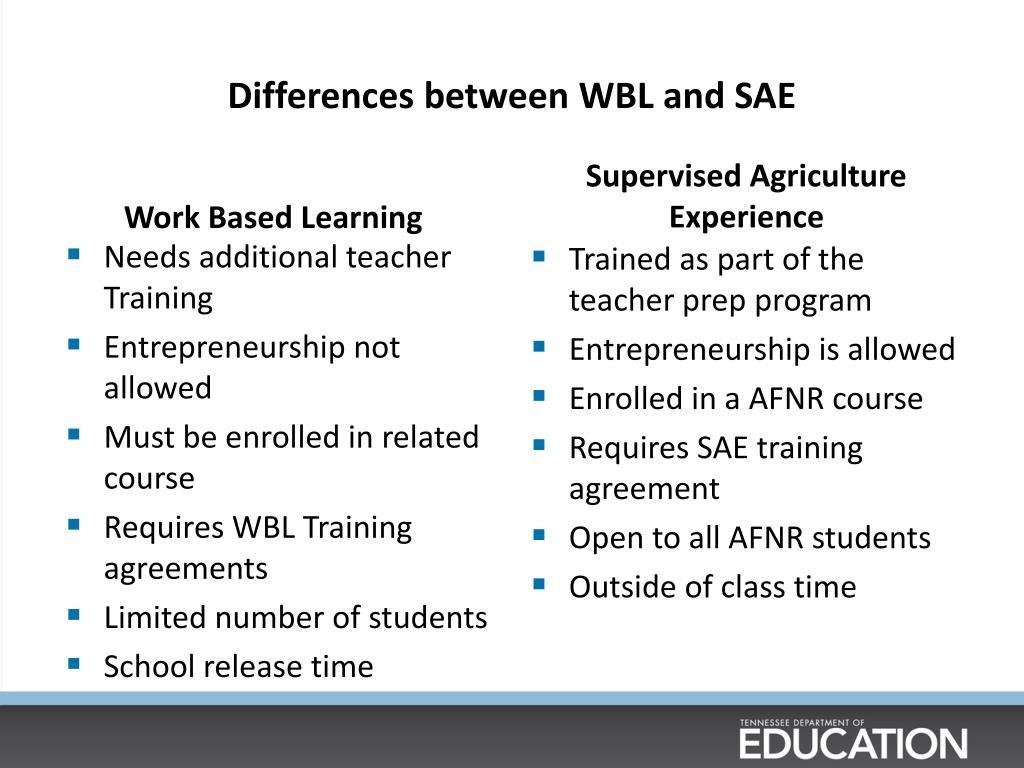 Differences between WBL and SAE

Work Based Learning

- Needs additional teacher Training
- Entrepreneurship not allowed
- Must be enrolled in related course
- Requires WBL Training agreements
- Limited number of students
- School release time

Supervised Agriculture Experience

- Trained as part of the teacher prep program
- Entrepreneurship is allowed
- Enrolled in a AFNR course
- Requires SAE training agreement
- Open to all AFNR students
- Outside of class time

TENNESSEE DEPARTMENT OF EDUCATION